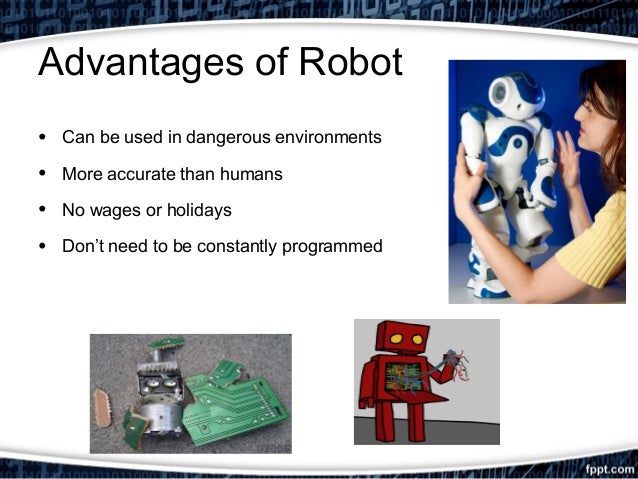 Advantages of Robot

• Can be used in dangerous environments
• More accurate than humans
• No wages or holidays
• Don't need to be constantly programmed

fppt.com